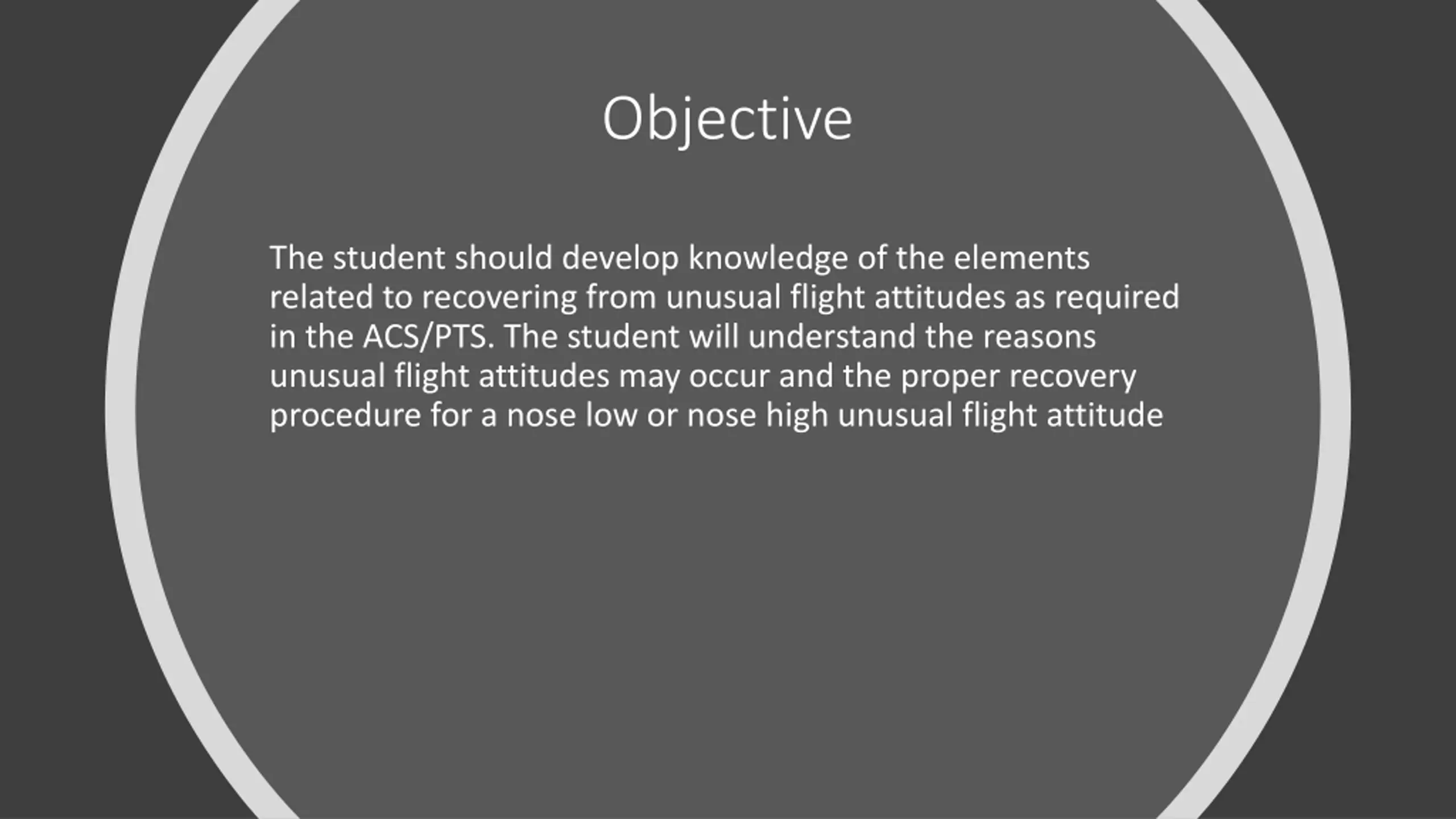 Objective

The student should develop knowledge of the elements related to recovering from unusual flight attitudes as required in the ACS/PTS. The student will understand the reasons unusual flight attitudes may occur and the proper recovery procedure for a nose low or nose high unusual flight attitude